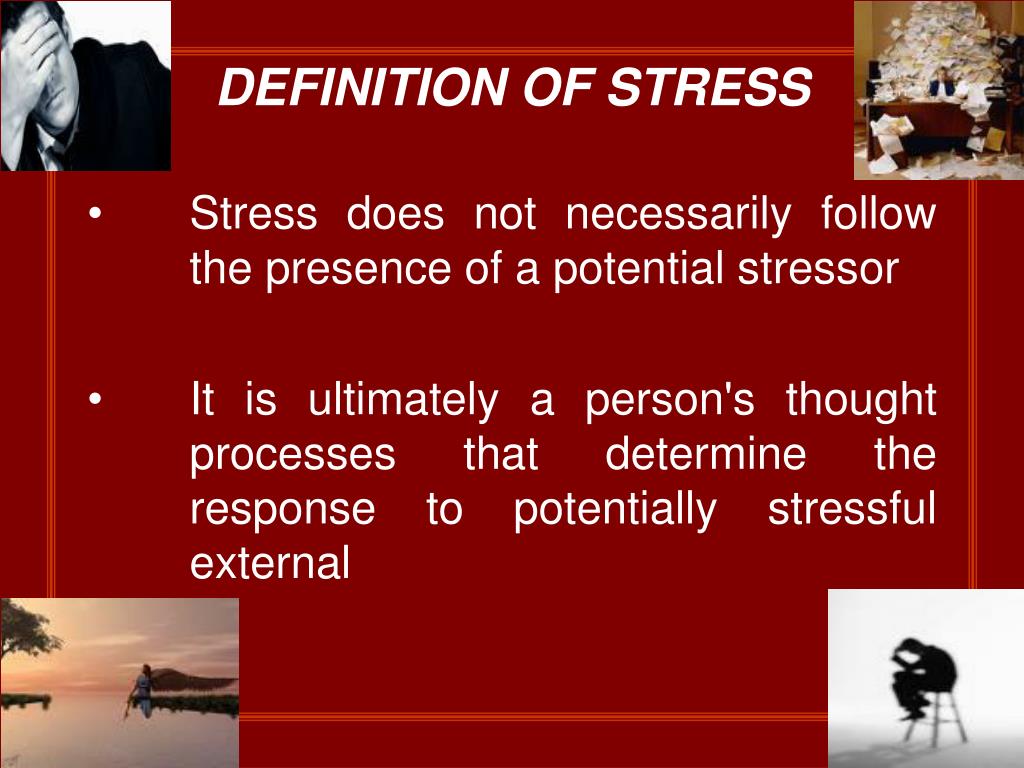 DEFINITION OF STRESS

• Stress does not necessarily follow the presence of a potential stressor

• It is ultimately a person's thought processes that determine the response to potentially stressful external